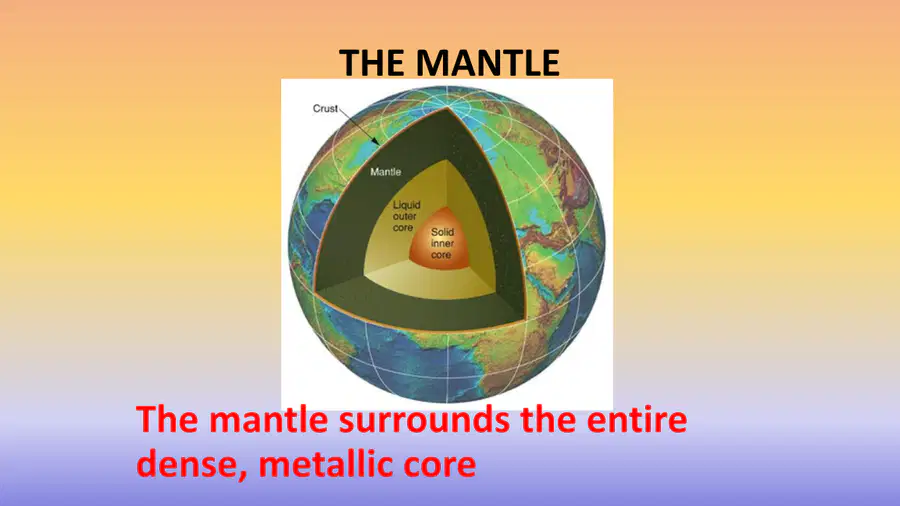 THE MANTLE

Crust

Mantle

Liquid outer core

Solid inner core

The mantle surrounds the entire dense, metallic core